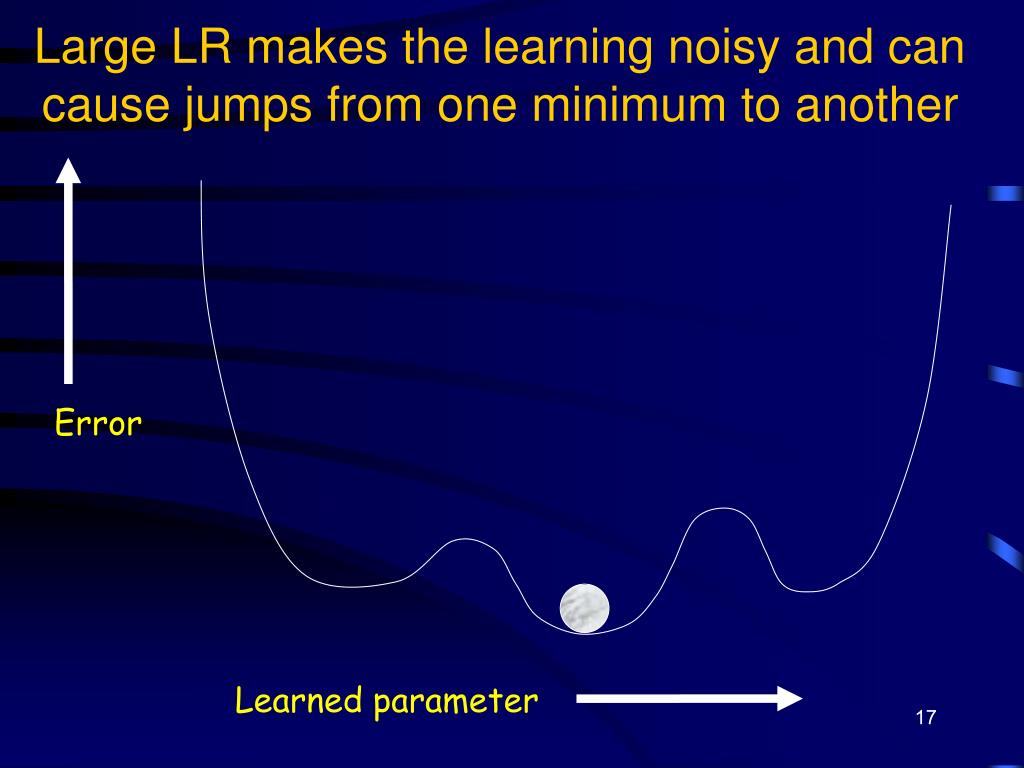 Large LR makes the learning noisy and can cause jumps from one minimum to another

Error

Learned parameter

17